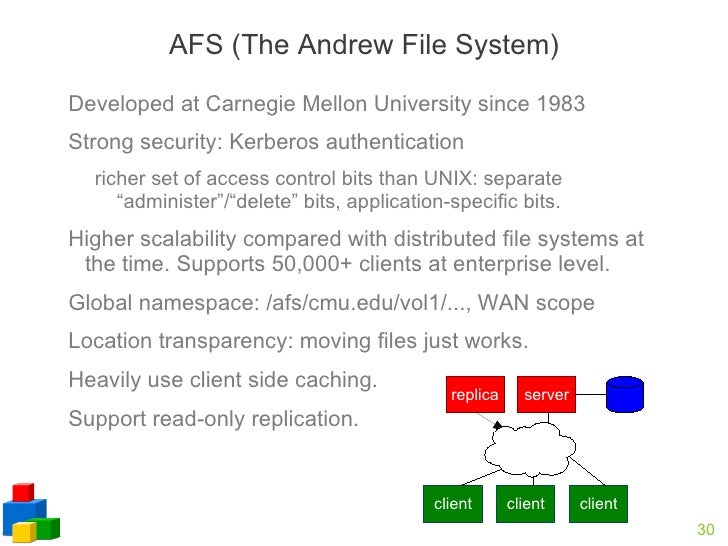 AFS (The Andrew File System)

Developed at Carnegie Mellon University since 1983

Strong security: Kerberos authentication

richer set of access control bits than UNIX: separate “administer”/“delete” bits, application-specific bits.

Higher scalability compared with distributed file systems at the time. Supports 50,000+ clients at enterprise level.

Global namespace: /afs/cmu.edu/vol1/..., WAN scope

Location transparency: moving files just works.

Heavily use client side caching.

Support read-only replication.

replica

server

client

client

client

30